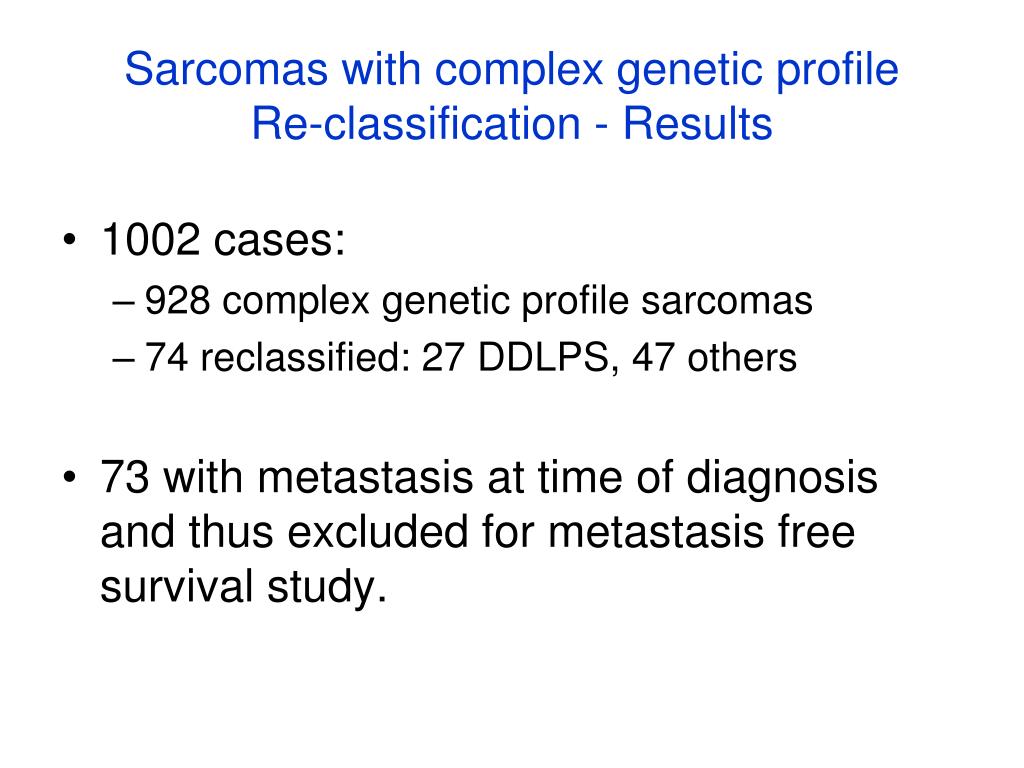 Sarcomas with complex genetic profile
Re-classification - Results

• 1002 cases:
– 928 complex genetic profile sarcomas
– 74 reclassified: 27 DDLPS, 47 others

• 73 with metastasis at time of diagnosis and thus excluded for metastasis free survival study.